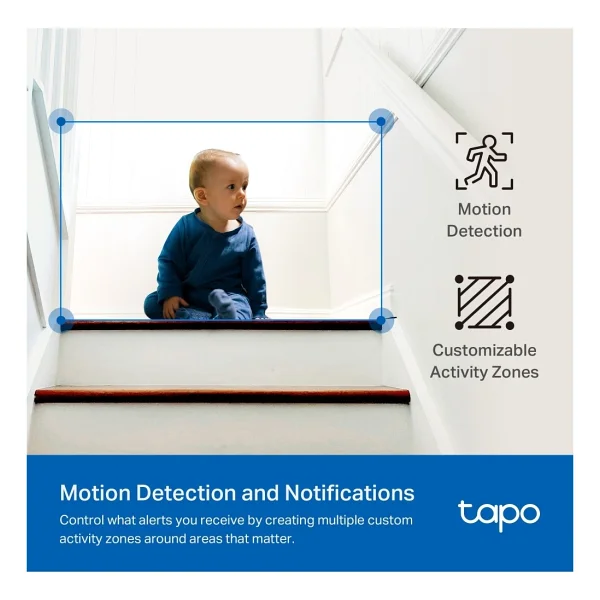 Motion Detection

Customizable Activity Zones

Motion Detection and Notifications

Control what alerts you receive by creating multiple custom activity zones around areas that matter.

tapo